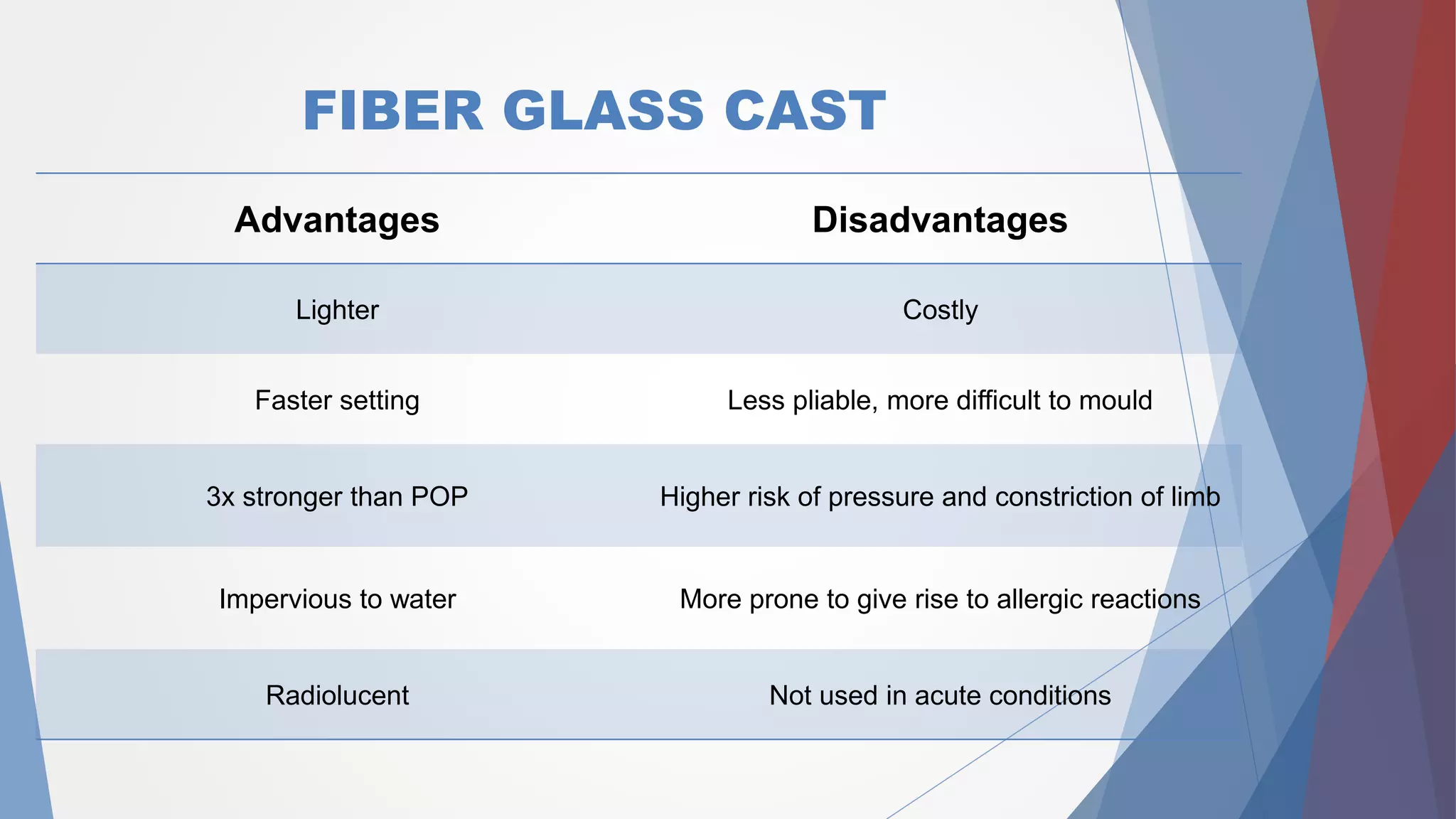 FIBER GLASS CAST

| Advantages | Disadvantages |
|---|---|
| Lighter | Costly |
| Faster setting | Less pliable, more difficult to mould |
| 3x stronger than POP | Higher risk of pressure and constriction of limb |
| Impervious to water | More prone to give rise to allergic reactions |
| Radiolucent | Not used in acute conditions |